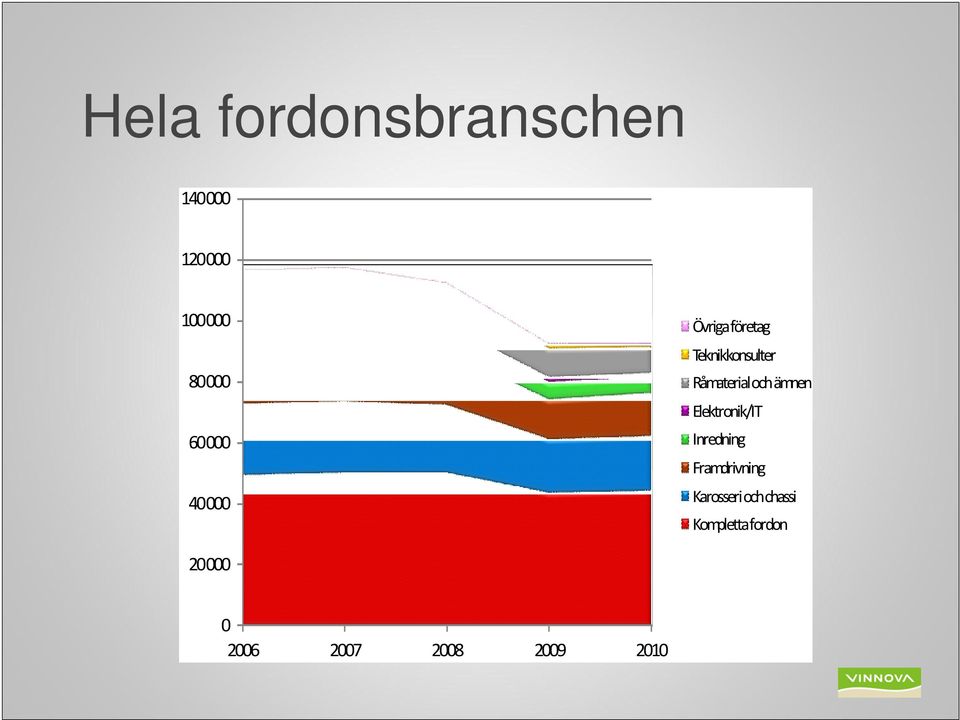 Hela fordonsbranschen

140000
120000
100000
80000
60000
40000
20000
0

2006
2007
2008
2009
2010

Övriga företag
Teknikkonsulter
Råmaterial och ämnen
Elektronik/IT
Inredning
Framdrivning
Karosseri och chassi
Kompletta fordon

VINNOVA